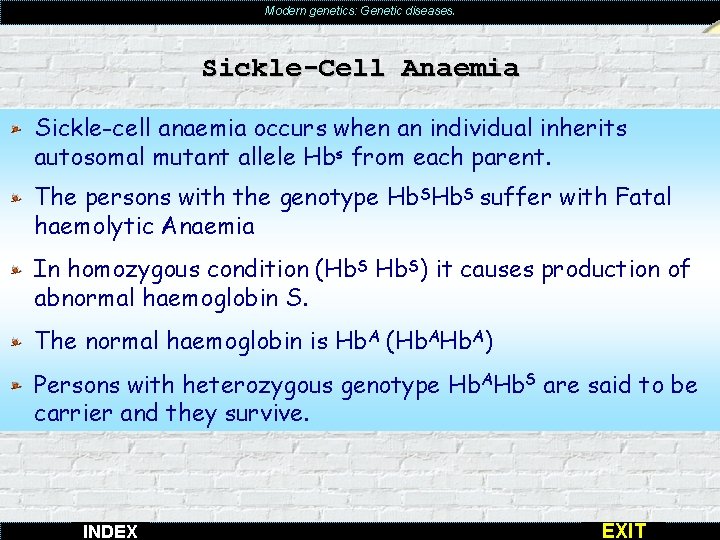 Modern genetics: Genetic diseases.

Sickle-Cell Anaemia

Sickle-cell anaemia occurs when an individual inherits autosomal mutant allele $Hb^s$ from each parent.

The persons with the genotype $Hb^SHb^S$ suffer with Fatal haemolytic Anaemia

In homozygous condition ($Hb^S$ $Hb^S$) it causes production of abnormal haemoglobin S.

The normal haemoglobin is $Hb^A$ ($Hb^AHb^A$)

Persons with heterozygous genotype $Hb^AHb^S$ are said to be carrier and they survive.

INDEX

EXIT